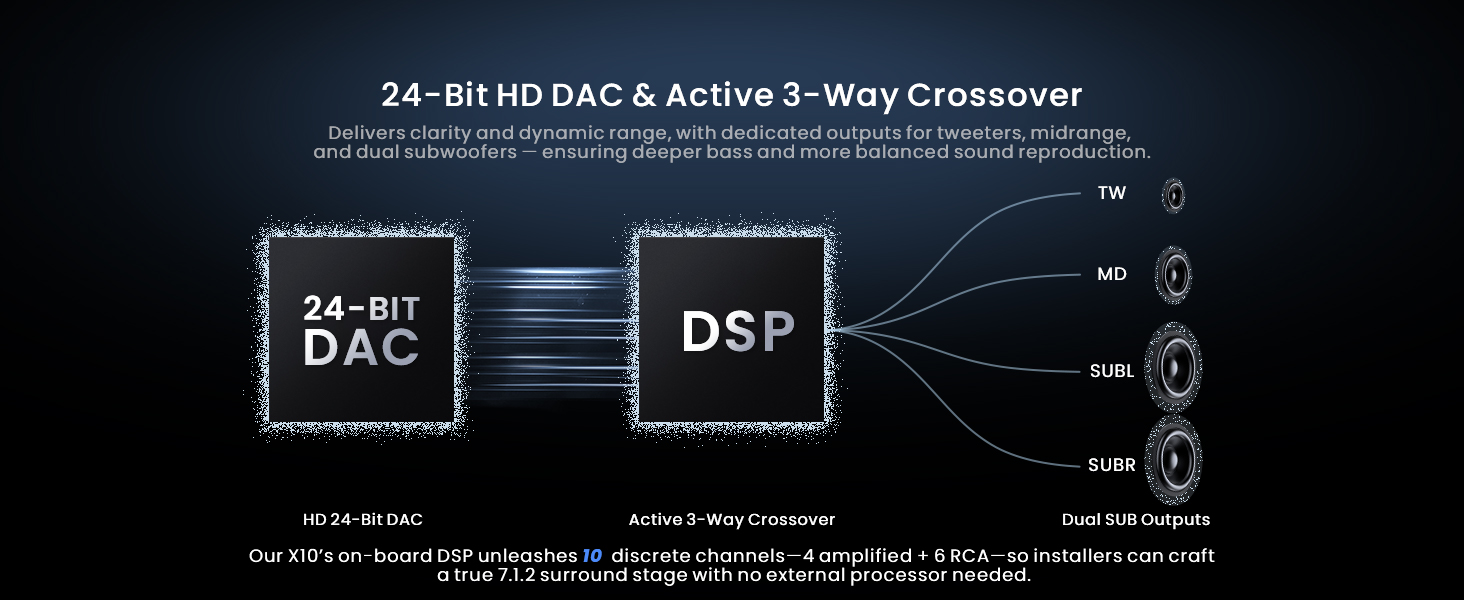 24-Bit HD DAC & Active 3-Way Crossover

Delivers clarity and dynamic range, with dedicated outputs for tweeters, midrange, and dual subwoofers — ensuring deeper bass and more balanced sound reproduction.

24-BIT DAC

DSP

TW

MD

SUBL

SUBR

HD 24-Bit DAC

Active 3-Way Crossover

Dual SUB Outputs

Our X10's on-board DSP unleashes 10 discrete channels—4 amplified + 6 RCA—so installers can craft a true 7.1.2 surround stage with no external processor needed.